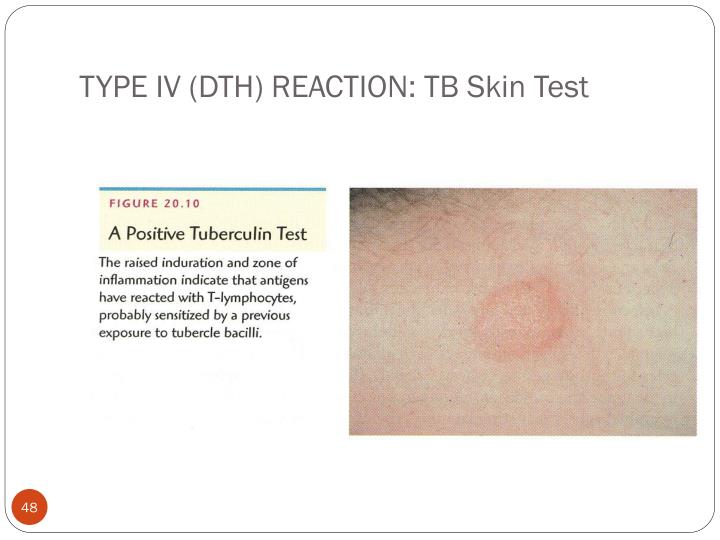 TYPE IV (DTH) REACTION: TB Skin Test

FIGURE 20.10

A Positive Tuberculin Test

The raised induration and zone of inflammation indicate that antigens have reacted with T-lymphocytes, probably sensitized by a previous exposure to tubercle bacilli.

48